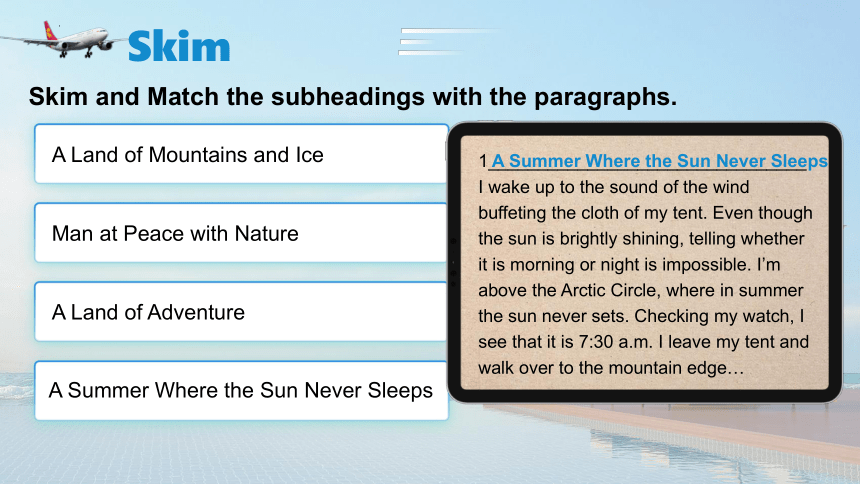 Skim

Skim and Match the subheadings with the paragraphs.

A Land of Mountains and Ice

Man at Peace with Nature

A Land of Adventure

A Summer Where the Sun Never Sleeps

1 A Summer Where the Sun Never Sleeps
I wake up to the sound of the wind buffeting the cloth of my tent. Even though the sun is brightly shining, telling whether it is morning or night is impossible. I'm above the Arctic Circle, where in summer the sun never sets. Checking my watch, I see that it is 7:30 a.m. I leave my tent and walk over to the mountain edge…